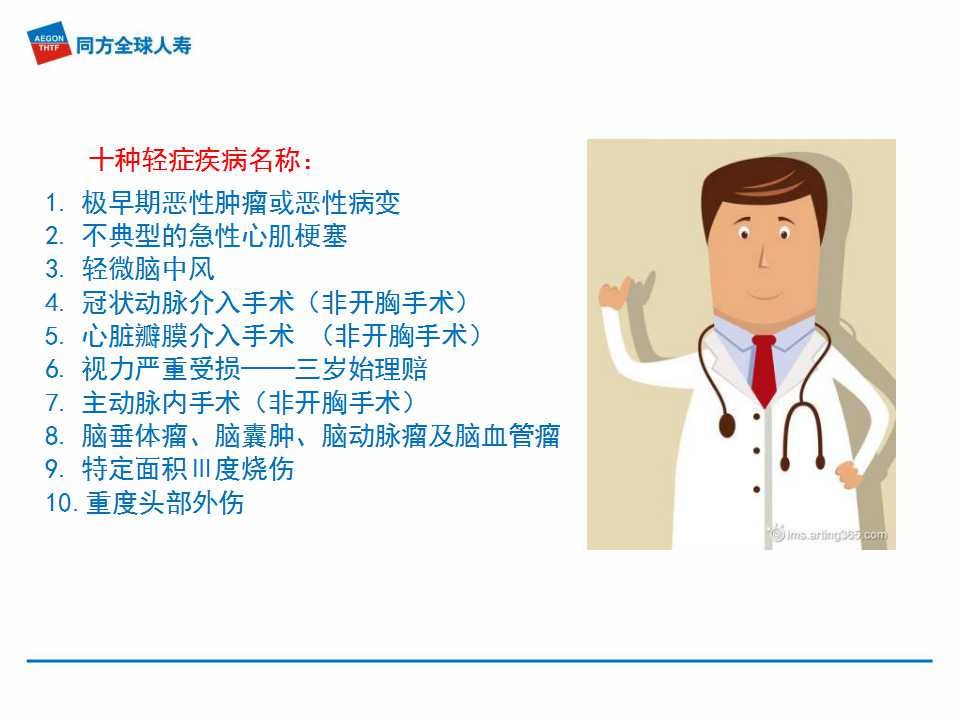 AEGON THTF 同方全球人寿

十种轻症疾病名称：

1. 极早期恶性肿瘤或恶性病变
2. 不典型的急性心肌梗塞
3. 轻微脑中风
4. 冠状动脉介入手术（非开胸手术）
5. 心脏瓣膜介入手术 （非开胸手术）
6. 视力严重受损——三岁始理赔
7. 主动脉内手术（非开胸手术）
8. 脑垂体瘤、脑囊肿、脑动脉瘤及脑血管瘤
9. 特定面积Ⅲ度烧伤
10. 重度头部外伤

ims.arting365.com